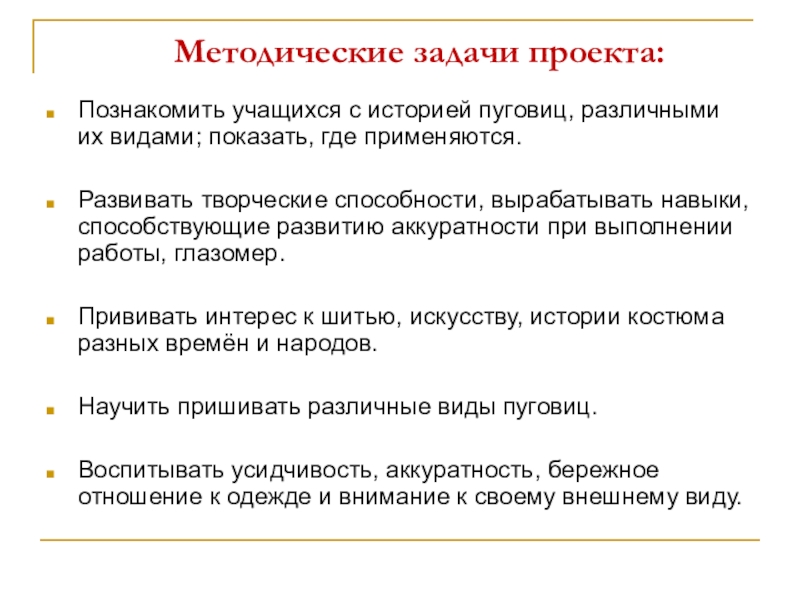 Методические задачи проекта:

Познакомить учащихся с историей пуговиц, различными их видами; показать, где применяются.

Развивать творческие способности, вырабатывать навыки, способствующие развитию аккуратности при выполнении работы, глазомер.

Прививать интерес к шитью, искусству, истории костюма разных времён и народов.

Научить пришивать различные виды пуговиц.

Воспитывать усидчивость, аккуратность, бережное отношение к одежде и внимание к своему внешнему виду.